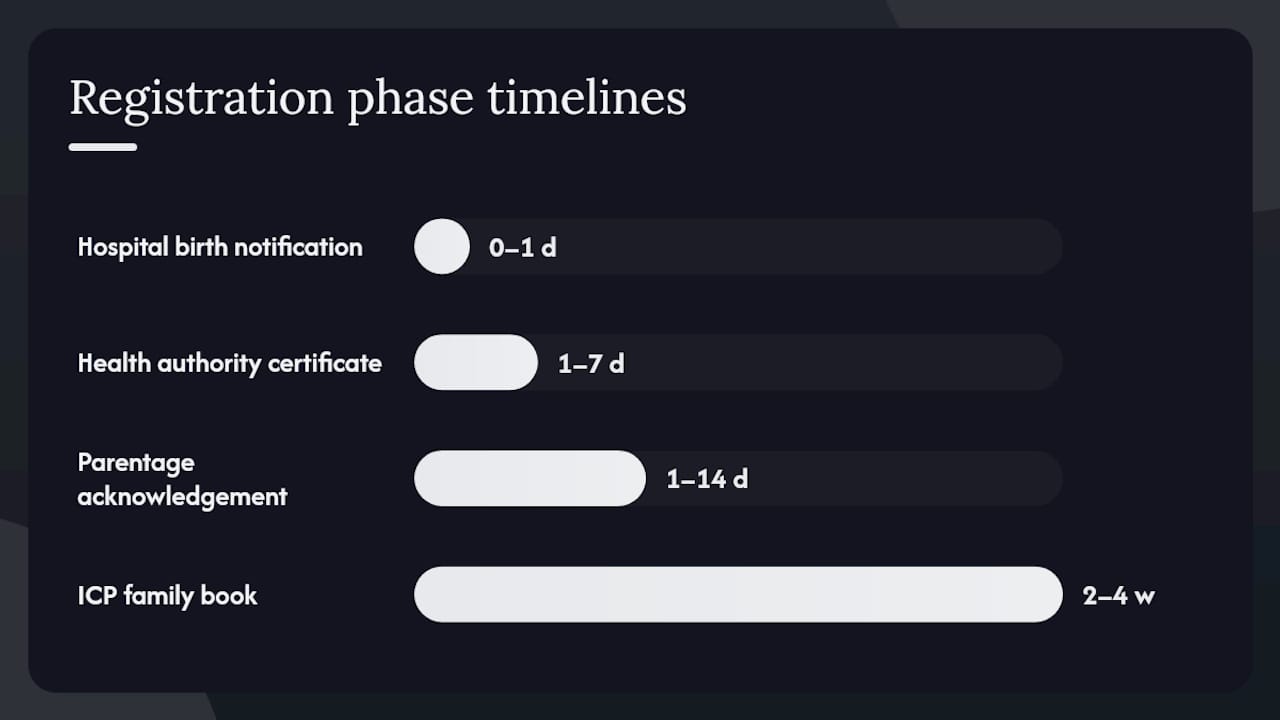 Registration phase timelines

Hospital birth notification 0–1 d

Health authority certificate 1–7 d

Parentage acknowledgement 1–14 d

ICP family book 2–4 w